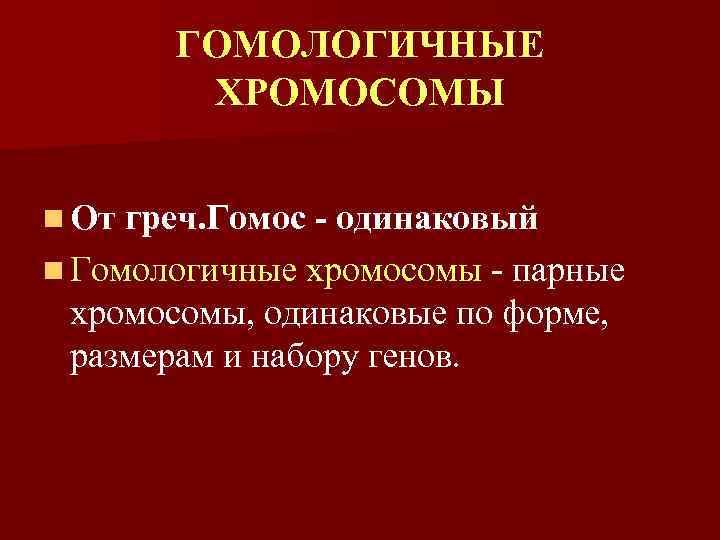 ГОМОЛОГИЧНЫЕ ХРОМОСОМЫ

От греч.Гомос - одинаковый

Гомологичные хромосомы - парные хромосомы, одинаковые по форме, размерам и набору генов.